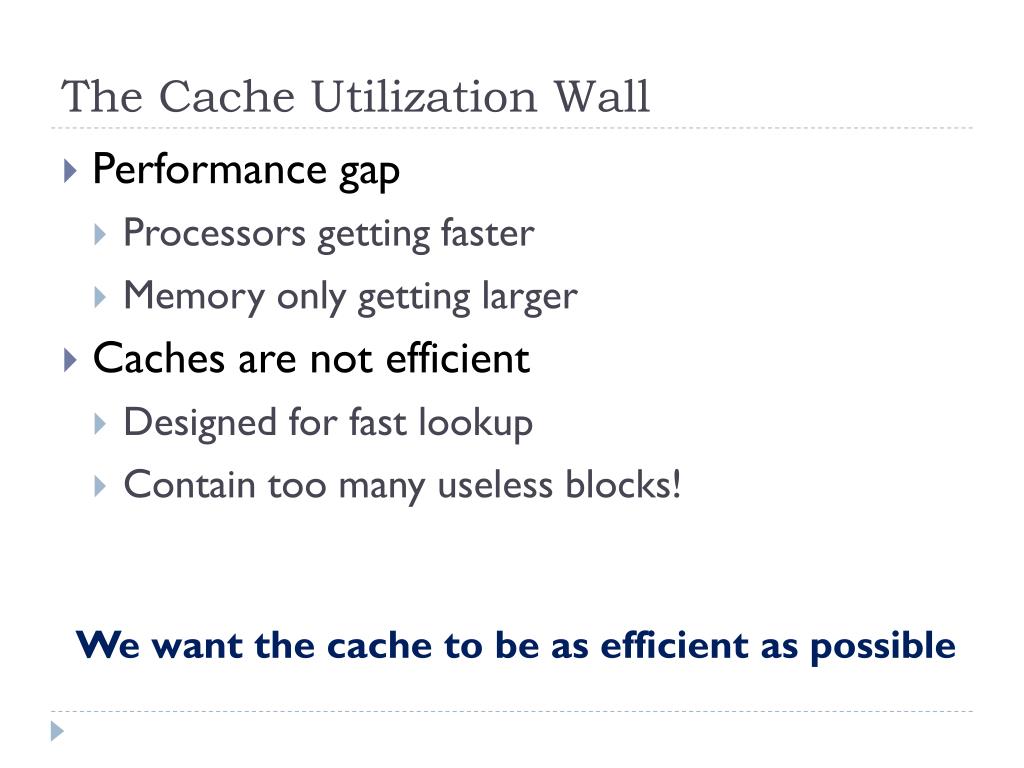 The Cache Utilization Wall

Performance gap

Processors getting faster

Memory only getting larger

Caches are not efficient

Designed for fast lookup

Contain too many useless blocks!

We want the cache to be as efficient as possible